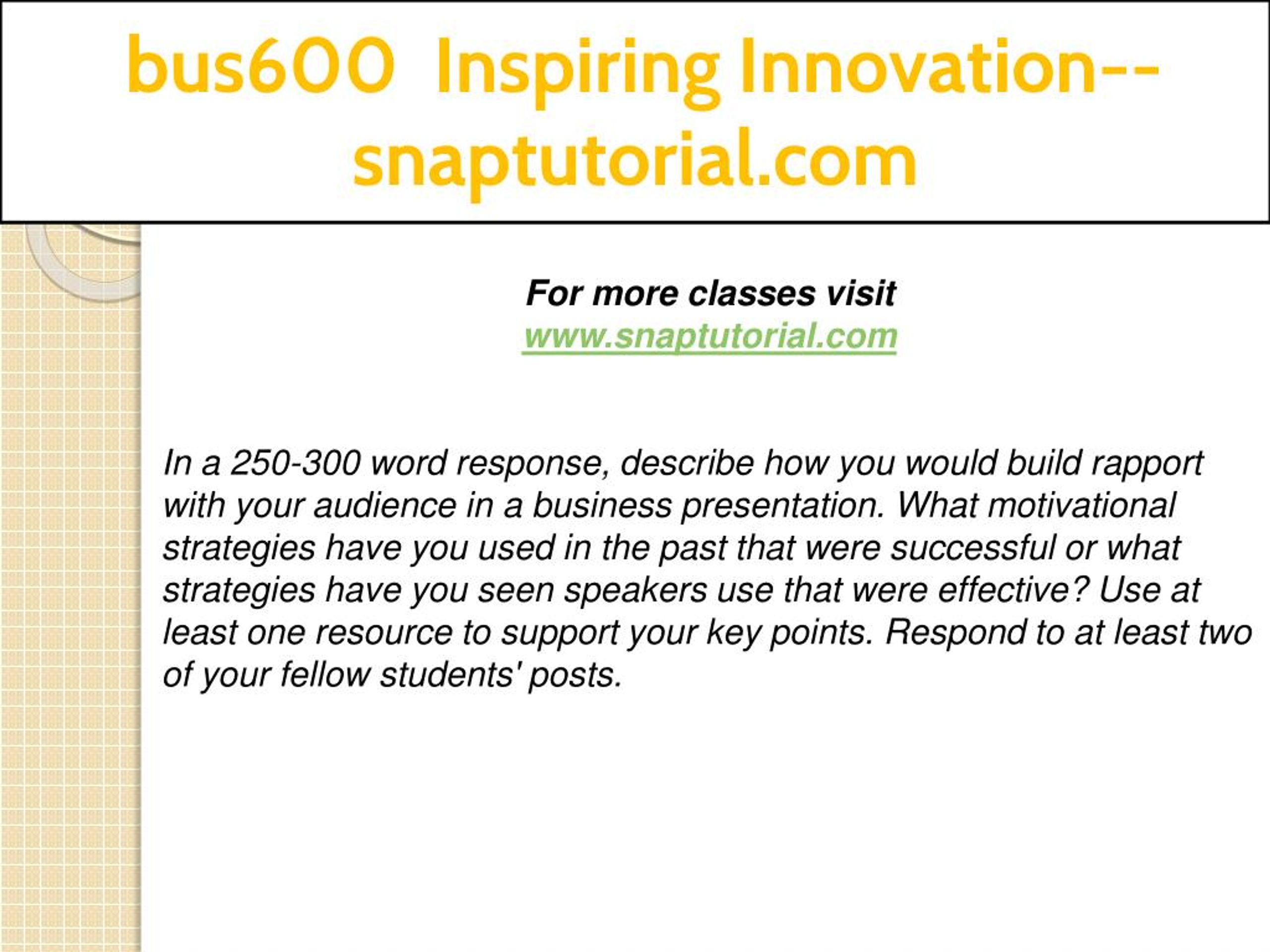 bus600  Inspiring Innovation--snaptutorial.com

For more classes visit
www.snaptutorial.com

In a 250-300 word response, describe how you would build rapport with your audience in a business presentation. What motivational strategies have you used in the past that were successful or what strategies have you seen speakers use that were effective? Use at least one resource to support your key points. Respond to at least two of your fellow students' posts.